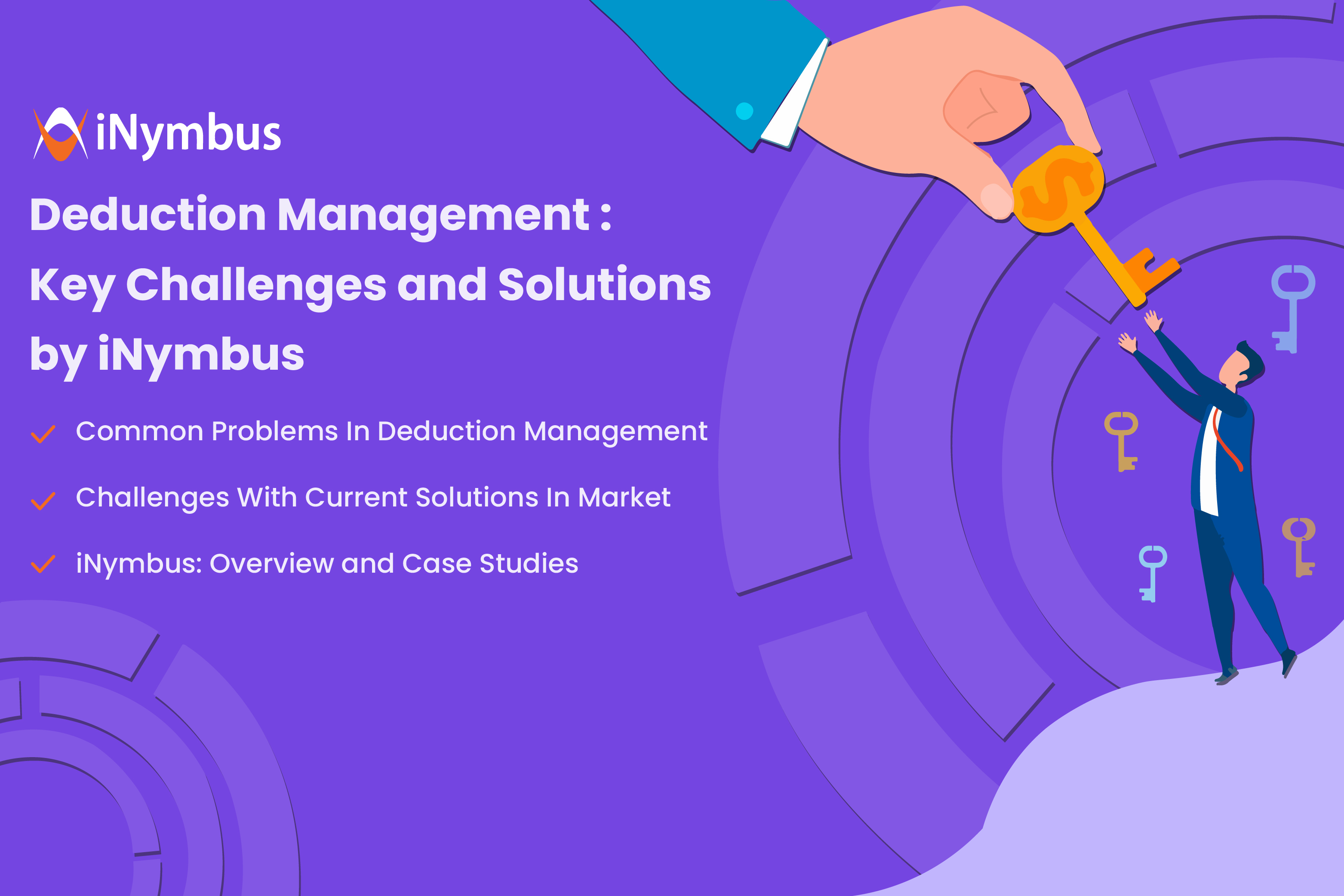 iNymbus

Deduction Management : Key Challenges and Solutions by iNymbus

Common Problems In Deduction Management

Challenges With Current Solutions In Market

iNymbus: Overview and Case Studies

$